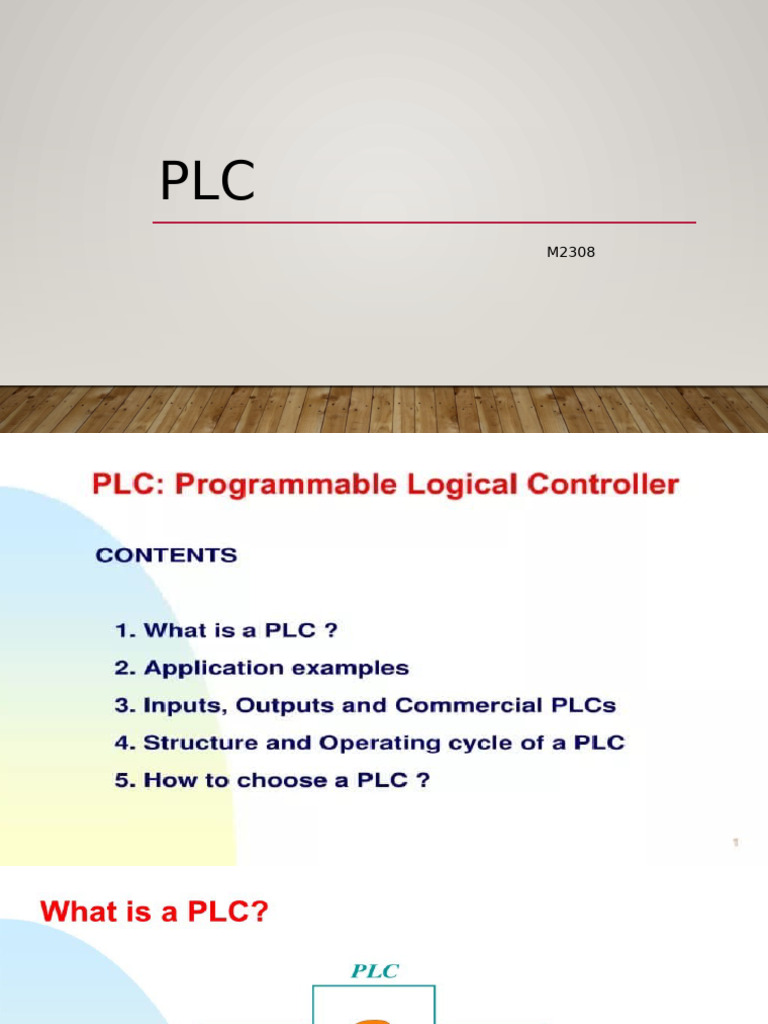 PLC

M2308

PLC: Programmable Logical Controller

CONTENTS

1. What is a PLC ?
2. Application examples
3. Inputs, Outputs and Commercial PLCs
4. Structure and Operating cycle of a PLC
5. How to choose a PLC ?

1

What is a PLC?

PLC